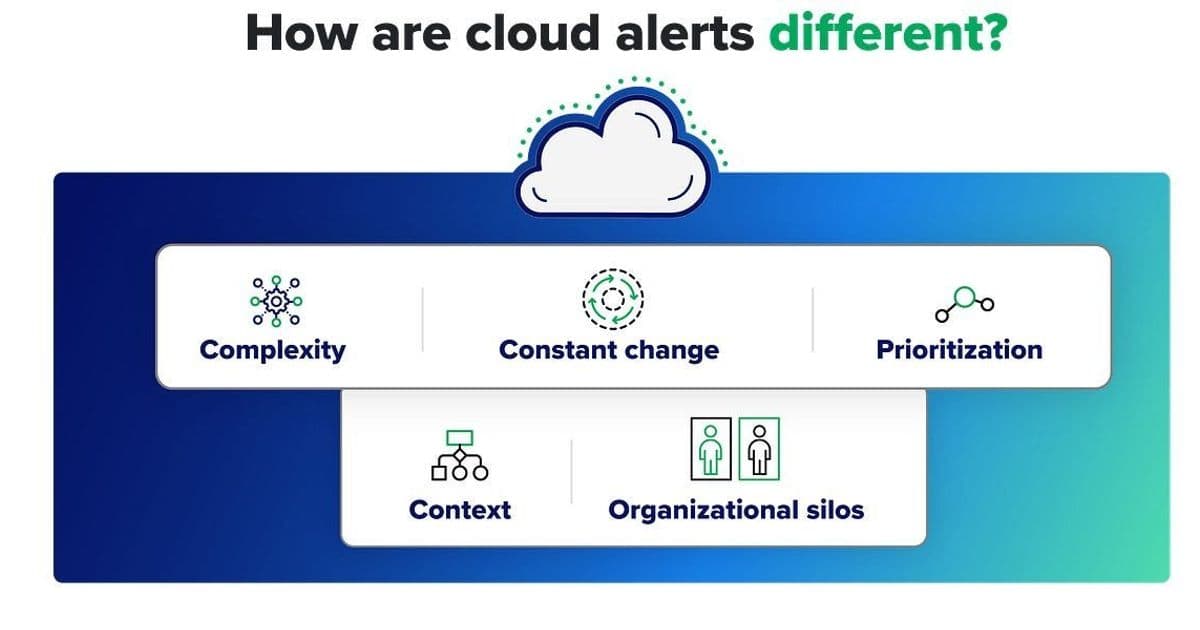 How are cloud alerts different?

Complexity

Constant change

Prioritization

Context

Organizational silos